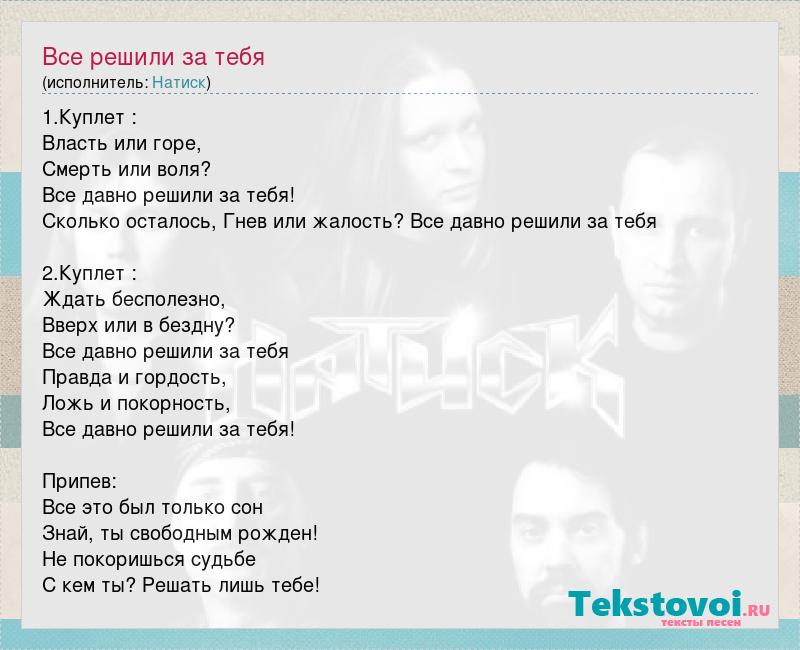 Все решили за тебя
(исполнитель: Натиск)

1.Куплет :
Власть или горе,
Смерть или воля?
Все давно решили за тебя!
Сколько осталось, Гнев или жалость? Все давно решили за тебя

2.Куплет :
Ждать бесполезно,
Вверх или в бездну?
Все давно решили за тебя
Правда и гордость,
Ложь и покорность,
Все давно решили за тебя!

Припев:
Все это был только сон
Знай, ты свободным рожден!
Не покоришься судьбе
С кем ты? Решать лишь тебе!

НАТИСК

Tekstovoi.RU
тексты песен